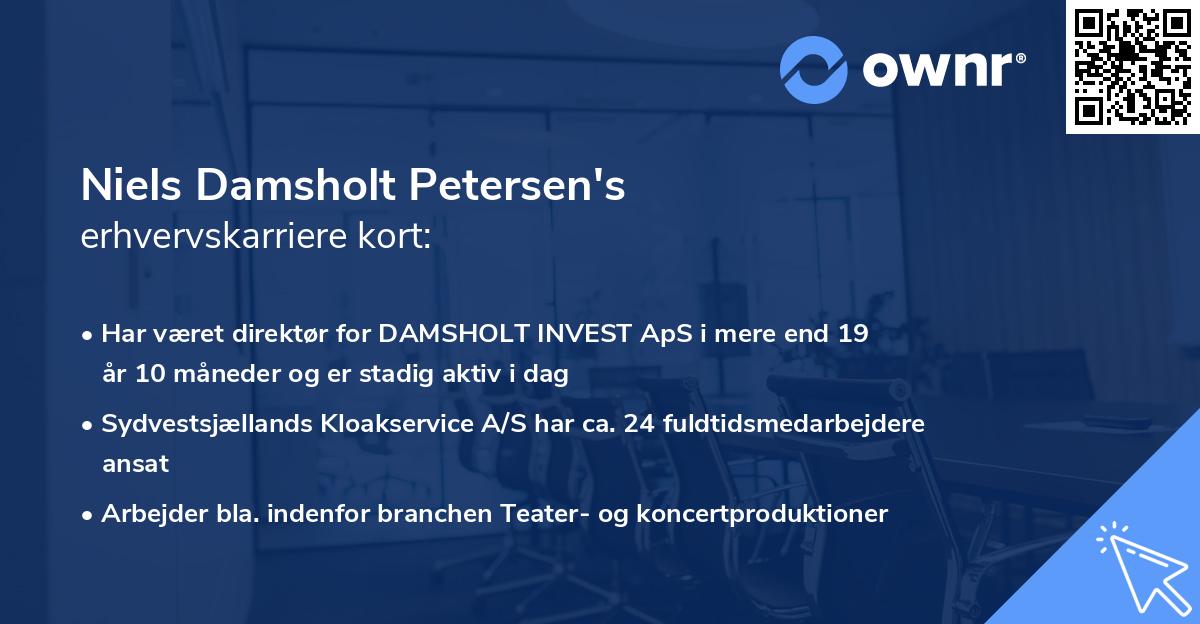 ownr®

Niels Damsholt Petersen's
erhvervskarriere kort:

• Har været direktør for DAMSHOLT INVEST ApS i mere end 19 år 10 måneder og er stadig aktiv i dag

• Sydvestsjællands Kloakservice A/S har ca. 24 fuldtidsmedarbejdere ansat

• Arbejder bla. indenfor branchen Teater- og koncertproduktioner